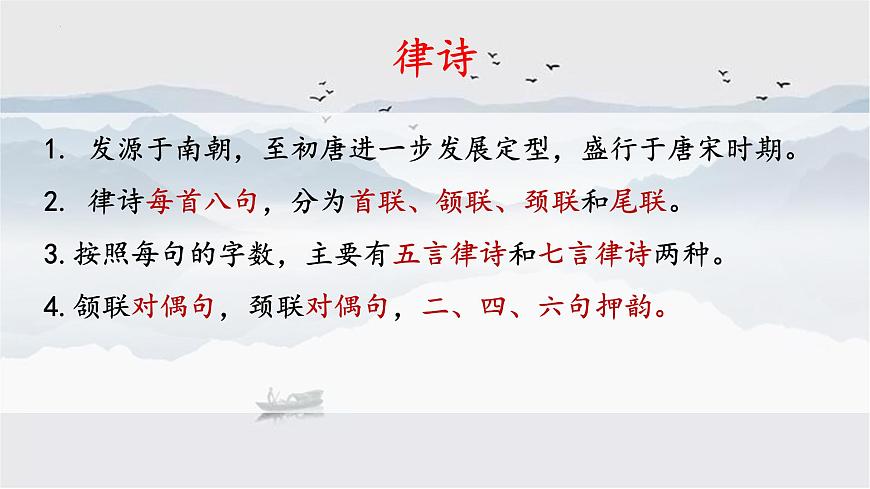 律诗

1. 发源于南朝，至初唐进一步发展定型，盛行于唐宋时期。

2. 律诗每首八句，分为首联、颔联、颈联和尾联。

3. 按照每句的字数，主要有五言律诗和七言律诗两种。

4. 颔联对偶句，颈联对偶句，二、四、六句押韵。